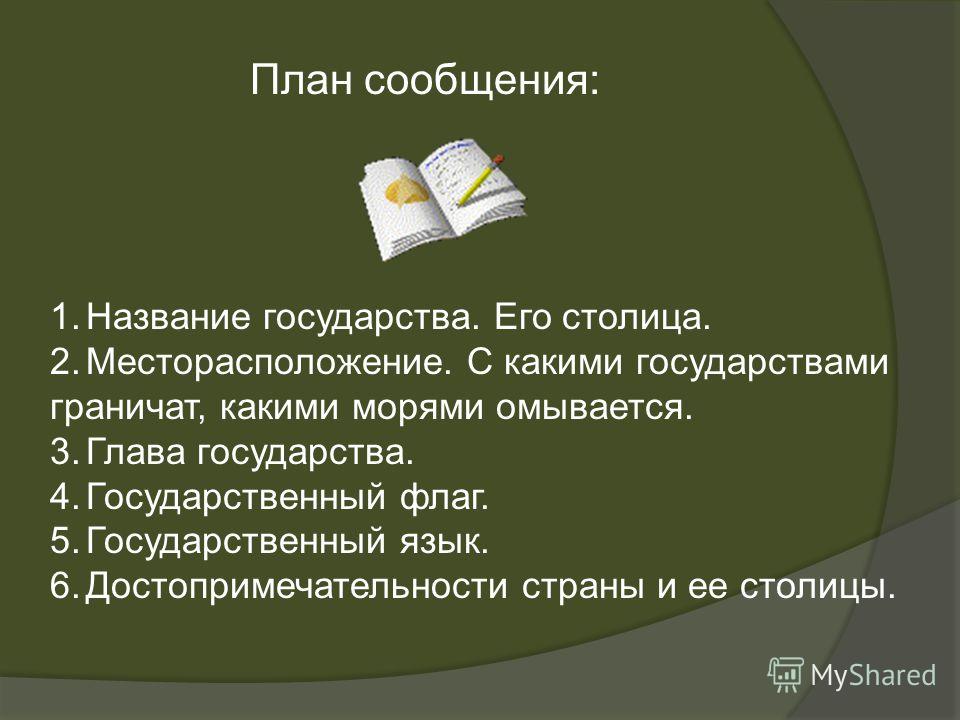 План сообщения:

1. Название государства. Его столица.
2. Месторасположение. С какими государствами граничат, какими морями омывается.
3. Глава государства.
4. Государственный флаг.
5. Государственный язык.
6. Достопримечательности страны и ее столицы.

MyShared